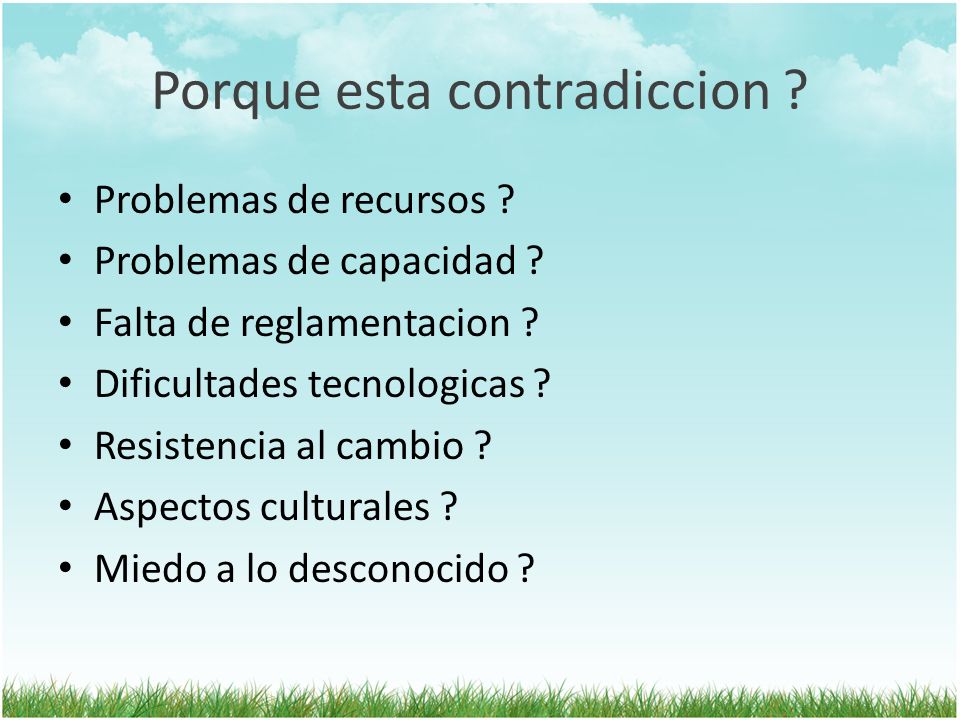 Porque esta contradiccion ?

• Problemas de recursos ?
• Problemas de capacidad ?
• Falta de reglamentacion ?
• Dificultades tecnologicas ?
• Resistencia al cambio ?
• Aspectos culturales ?
• Miedo a lo desconocido ?